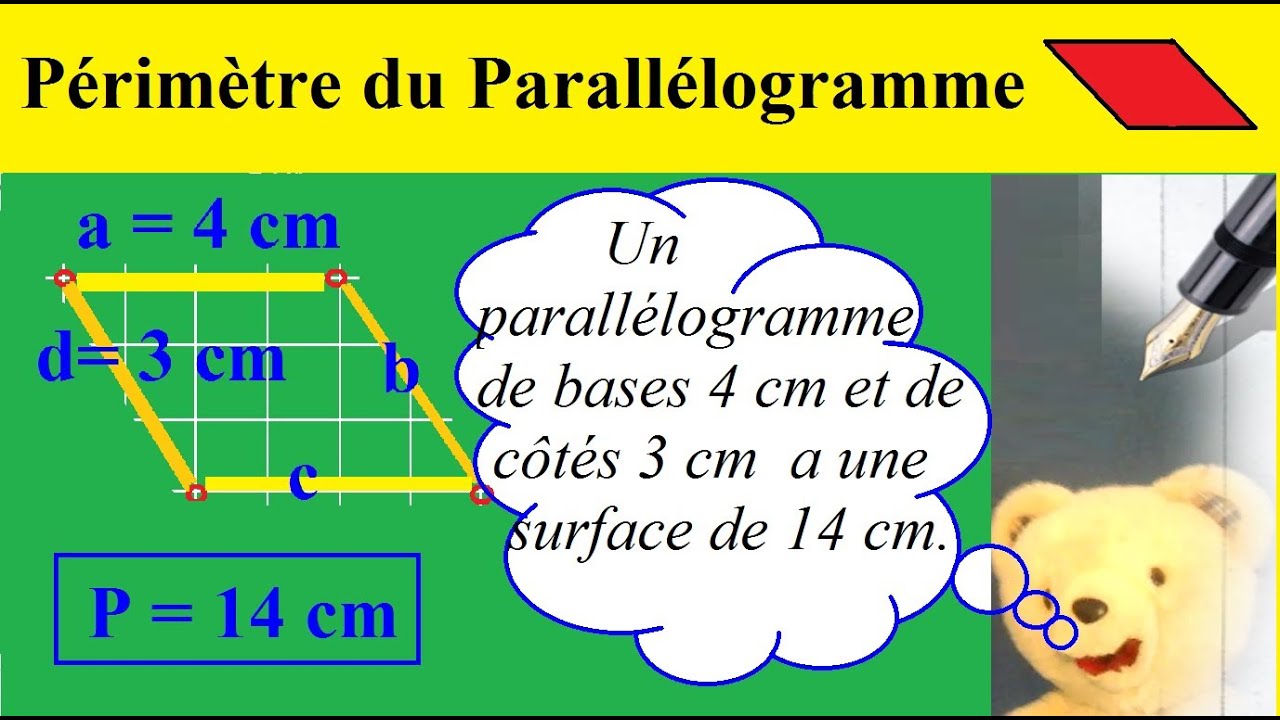 Périmètre du Parallélogramme

a = 4 cm

d= 3 cm

b

c

P = 14 cm

Un parallélogramme de bases 4 cm et de côtés 3 cm a une surface de 14 cm.